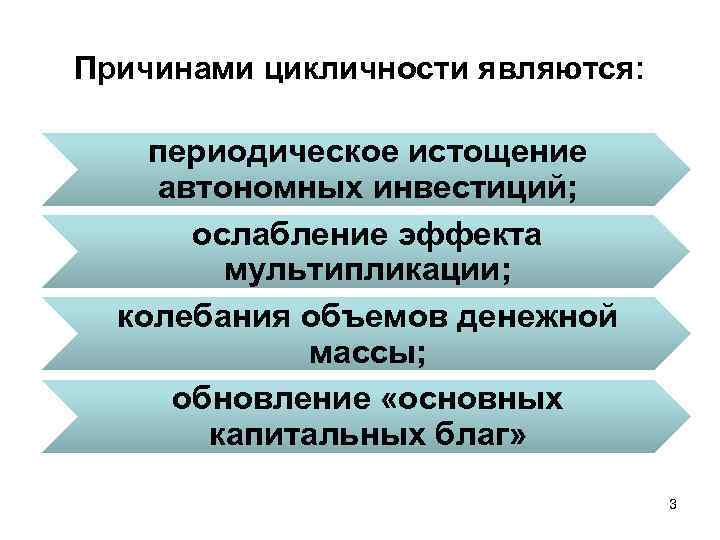 Причинами цикличности являются:

периодическое истощение автономных инвестиций;

ослабление эффекта мультипликации;

колебания объемов денежной массы;

обновление «основных капитальных благ»

3